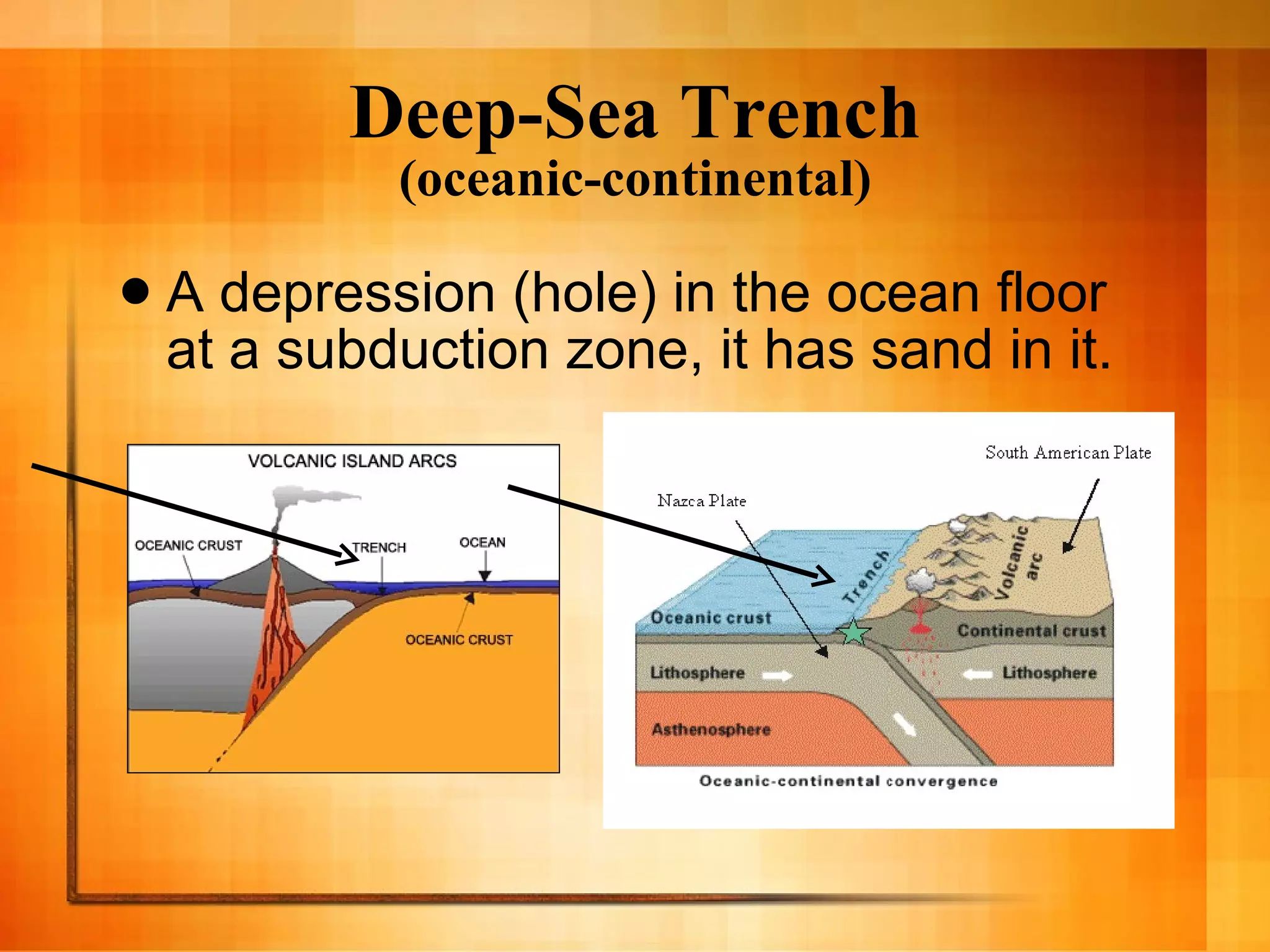 Deep-Sea Trench
(oceanic-continental)

• A depression (hole) in the ocean floor at a subduction zone, it has sand in it.

VOLCANIC ISLAND ARCS

OCEANIC CRUST

TRENCH

OCEAN

OCEANIC CRUST

South American Plate

Nazca Plate

Trench

Volcanic arc

Oceanic crust

Continental crust

Lithosphere

Lithosphere

Asthenosphere

Oceanic-continental convergence